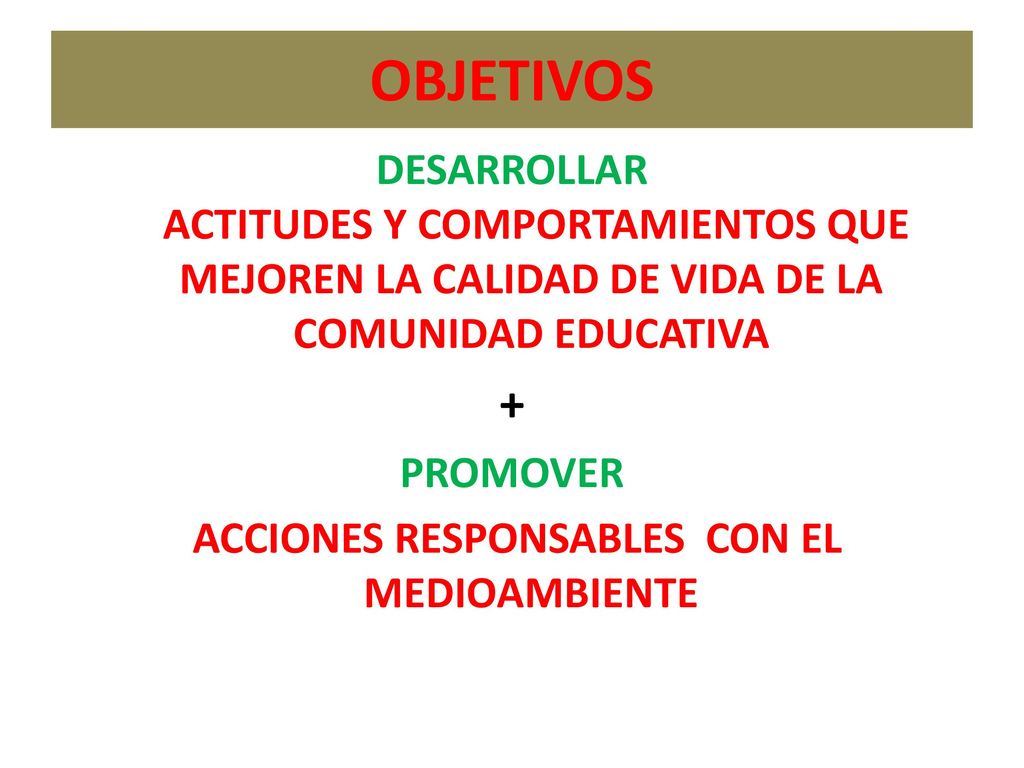 OBJETIVOS

DESARROLLAR
ACTITUDES Y COMPORTAMIENTOS QUE MEJOREN LA CALIDAD DE VIDA DE LA COMUNIDAD EDUCATIVA

+

PROMOVER
ACCIONES RESPONSABLES CON EL MEDIOAMBIENTE